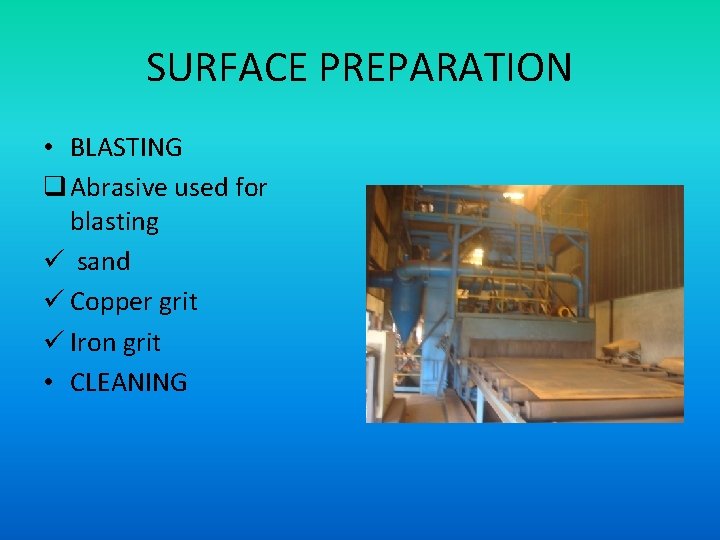 SURFACE PREPARATION

• BLASTING
❑ Abrasive used for blasting
✓ sand
✓ Copper grit
✓ Iron grit
• CLEANING